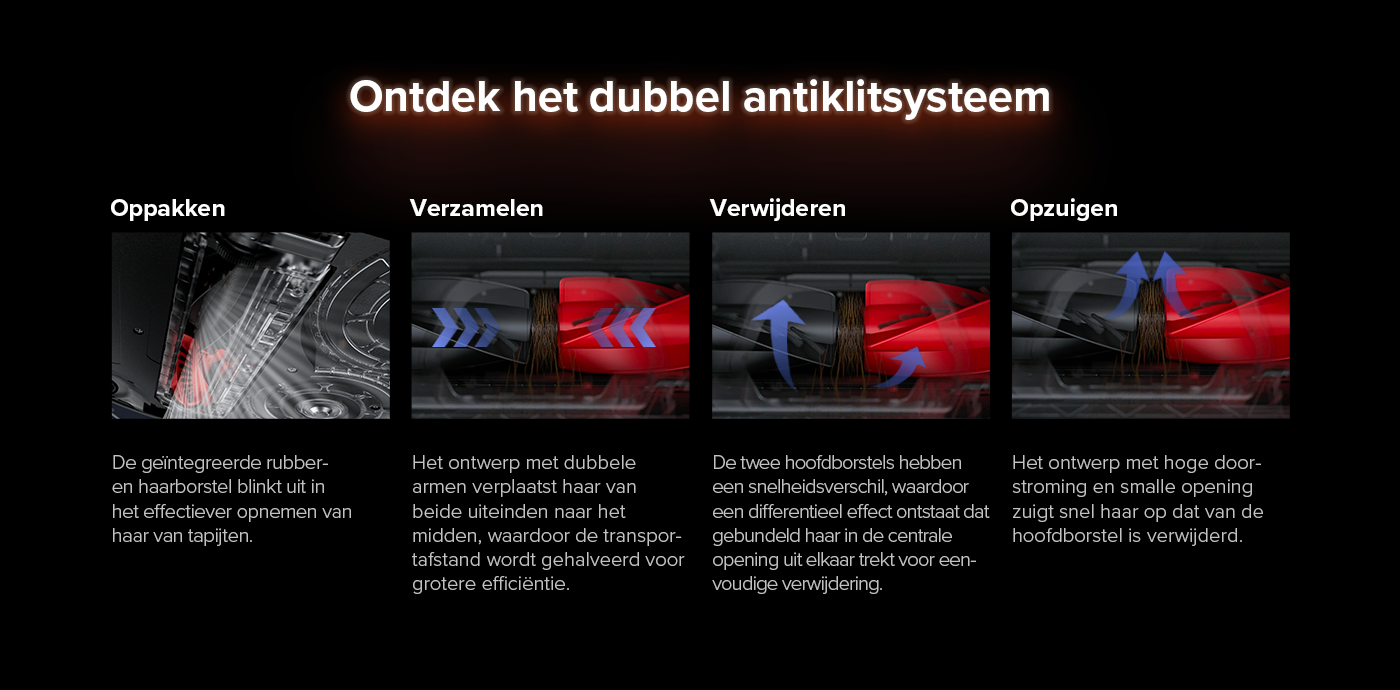 Ontdek het dubbel antiklitsysteem

Oppakken

De geïntegreerde rubber- en haarborstel blinkt uit in het effectiever opnemen van haar van tapijten.

Verzamelen

Het ontwerp met dubbele armen verplaatst haar van beide uiteinden naar het midden, waardoor de transportafstand wordt gehalveerd voor grotere efficiëntie.

Verwijderen

De twee hoofdborstels hebben een snelheidsverschil, waardoor een differentieel effect ontstaat dat gebundeld haar in de centrale opening uit elkaar trekt voor eenvoudige verwijdering.

Opzuigen

Het ontwerp met hoge doorstroming en smalle opening zuigt snel haar op dat van de hoofdborstel is verwijderd.